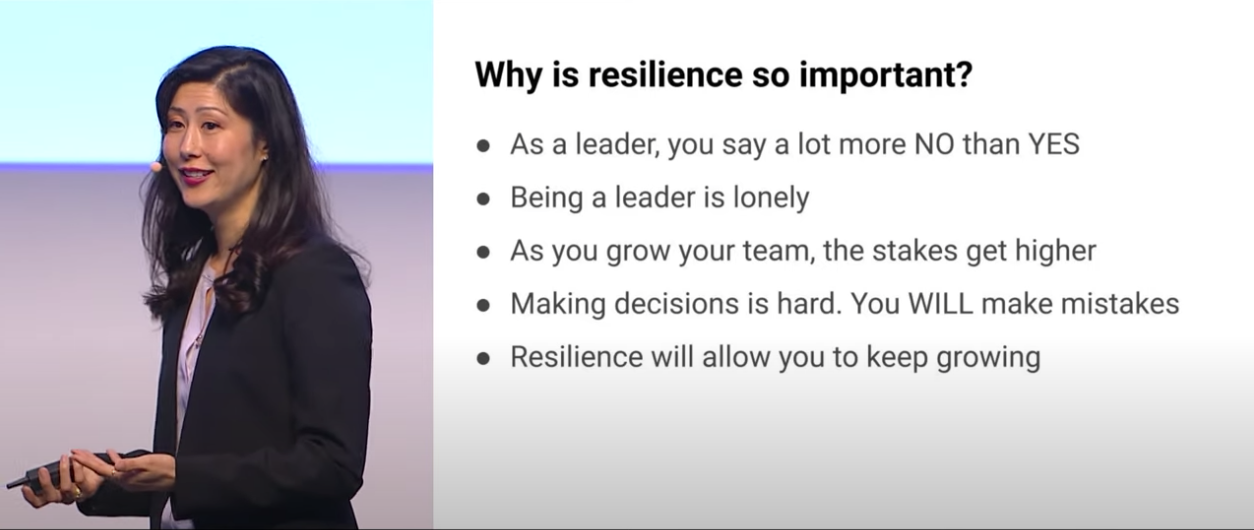 Why is resilience so important?

- As a leader, you say a lot more NO than YES
- Being a leader is lonely
- As you grow your team, the stakes get higher
- Making decisions is hard. You WILL make mistakes
- Resilience will allow you to keep growing